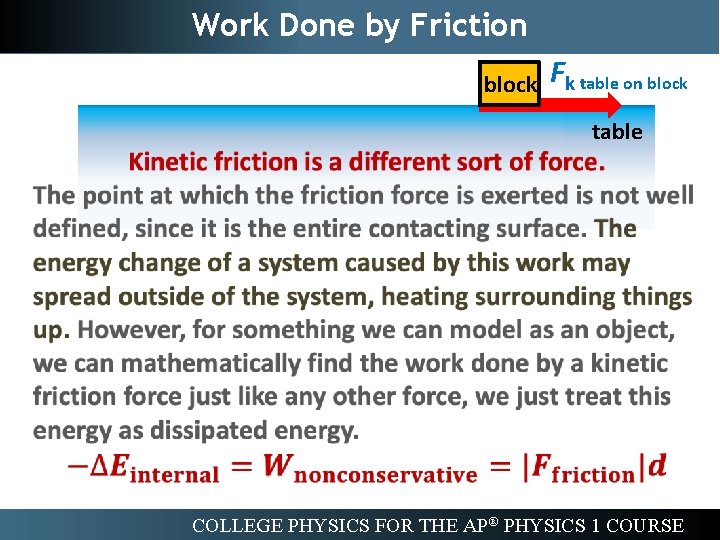 Work Done by Friction

block $F_k$ table on block

table

Kinetic friction is a different sort of force.

The point at which the friction force is exerted is not well defined, since it is the entire contacting surface. The energy change of a system caused by this work may spread outside of the system, heating surrounding things up. However, for something we can model as an object, we can mathematically find the work done by a kinetic friction force just like any other force, we just treat this energy as dissipated energy.

$-\Delta E_{\text{internal}} = W_{\text{nonconservative}} = |F_{\text{friction}}|d$

COLLEGE PHYSICS FOR THE AP® PHYSICS 1 COURSE